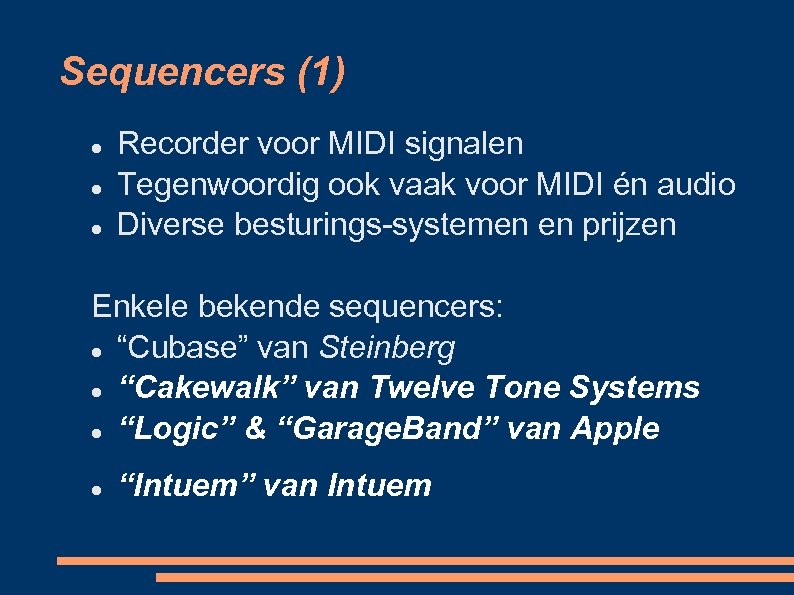 Sequencers (1)

- Recorder voor MIDI signalen
- Tegenwoordig ook vaak voor MIDI én audio
- Diverse besturings-systemen en prijzen

Enkele bekende sequencers:
- “Cubase” van Steinberg
- “Cakewalk” van Twelve Tone Systems
- “Logic” & “GarageBand” van Apple
- “Intuem” van Intuem